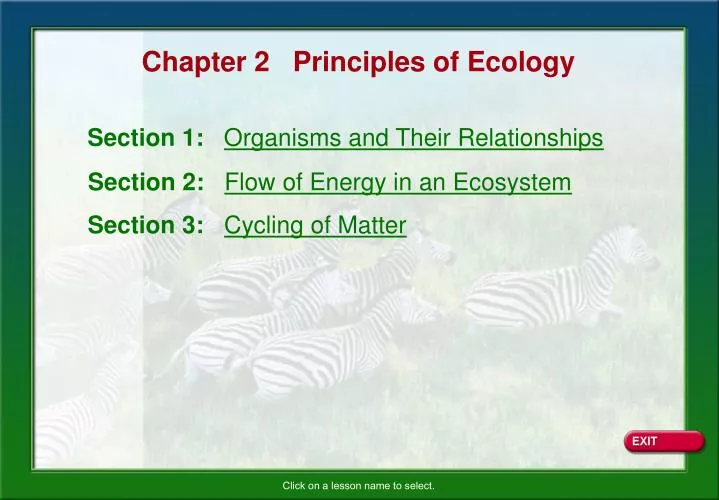 Chapter 2 Principles of Ecology

Section 1: Organisms and Their Relationships

Section 2: Flow of Energy in an Ecosystem

Section 3: Cycling of Matter

EXIT

Click on a lesson name to select.